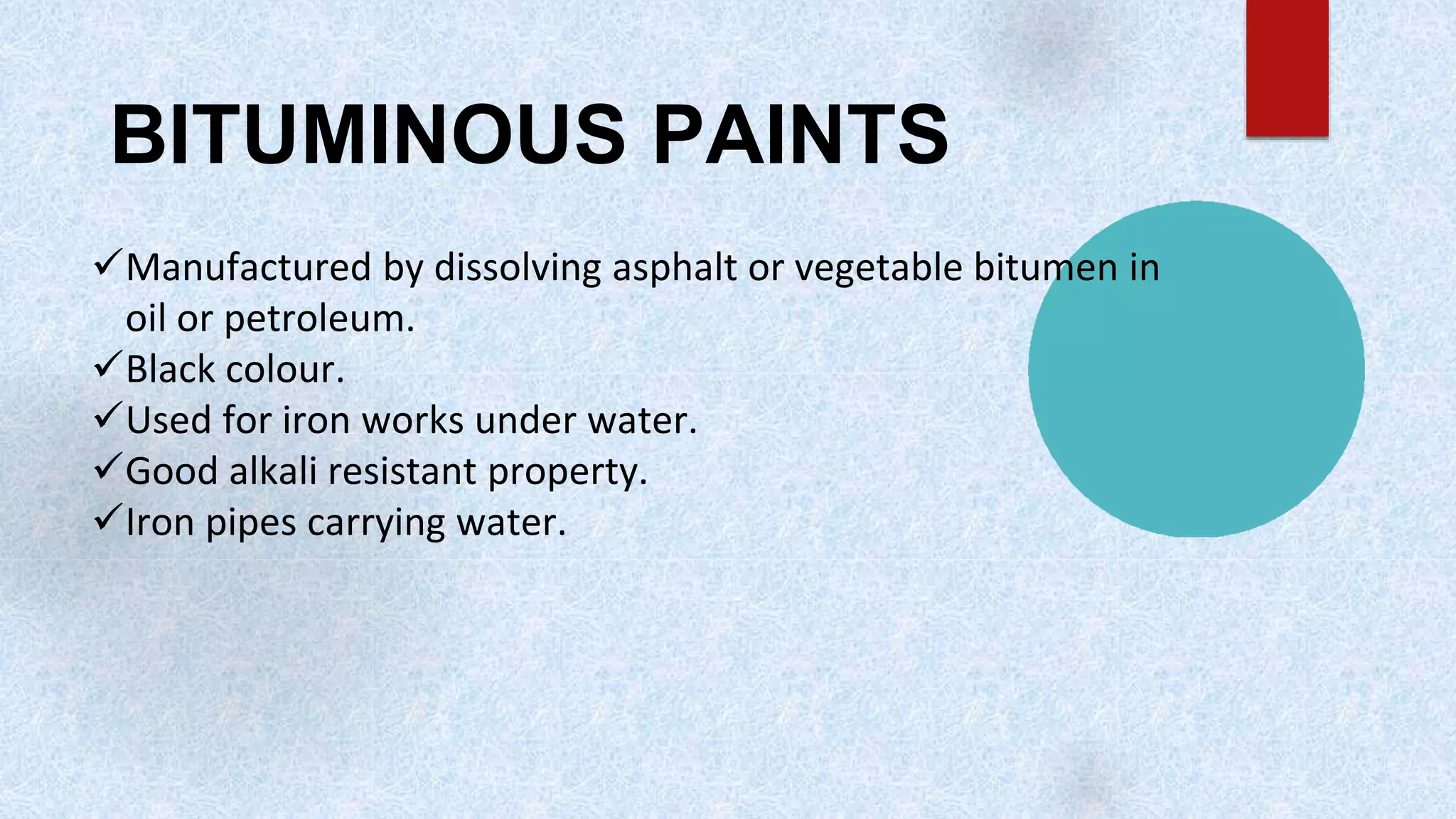 BITUMINOUS PAINTS

✓Manufactured by dissolving asphalt or vegetable bitumen in oil or petroleum.
✓Black colour.
✓Used for iron works under water.
✓Good alkali resistant property.
✓Iron pipes carrying water.